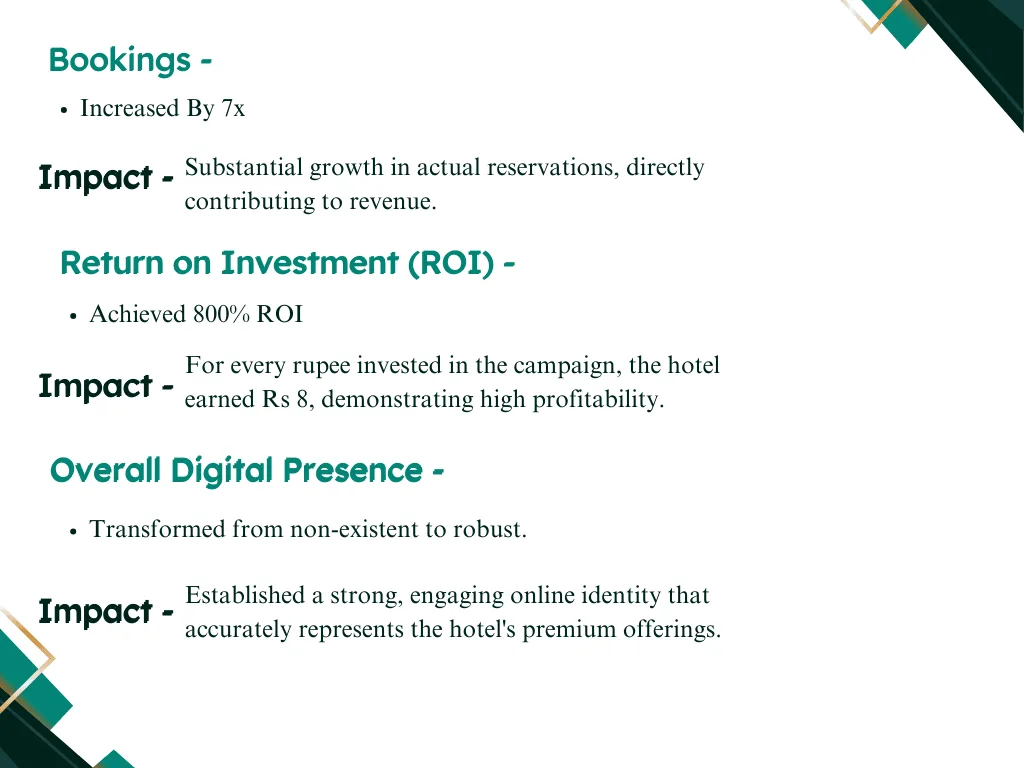 Bookings -

• Increased By 7x

Impact - Substantial growth in actual reservations, directly contributing to revenue.

Return on Investment (ROI) -

• Achieved 800% ROI

Impact - For every rupee invested in the campaign, the hotel earned Rs 8, demonstrating high profitability.

Overall Digital Presence -

• Transformed from non-existent to robust.

Impact - Established a strong, engaging online identity that accurately represents the hotel's premium offerings.